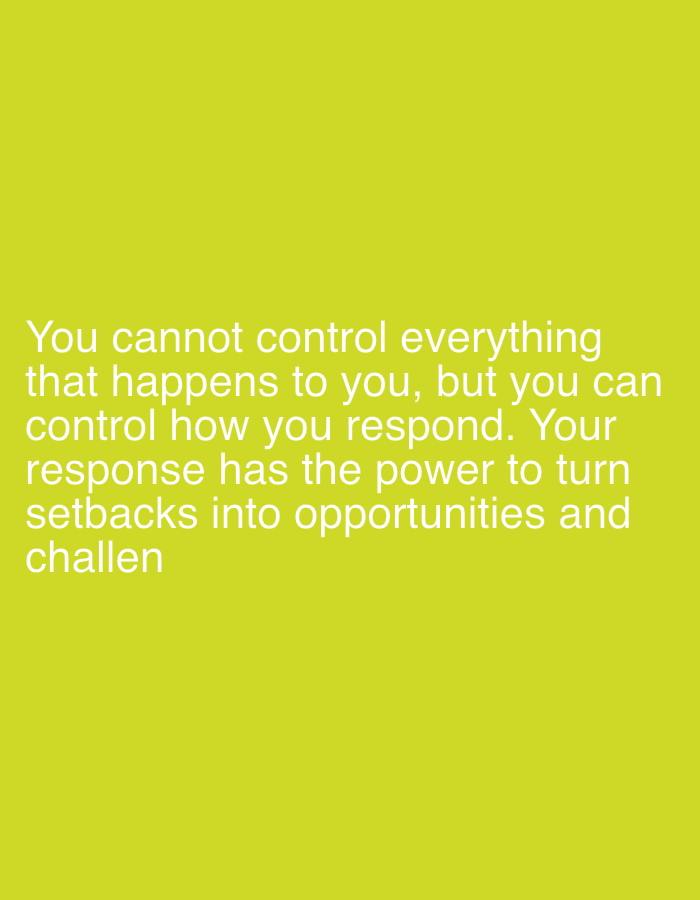 You cannot control everything that happens to you, but you can control how you respond. Your response has the power to turn setbacks into opportunities and challen